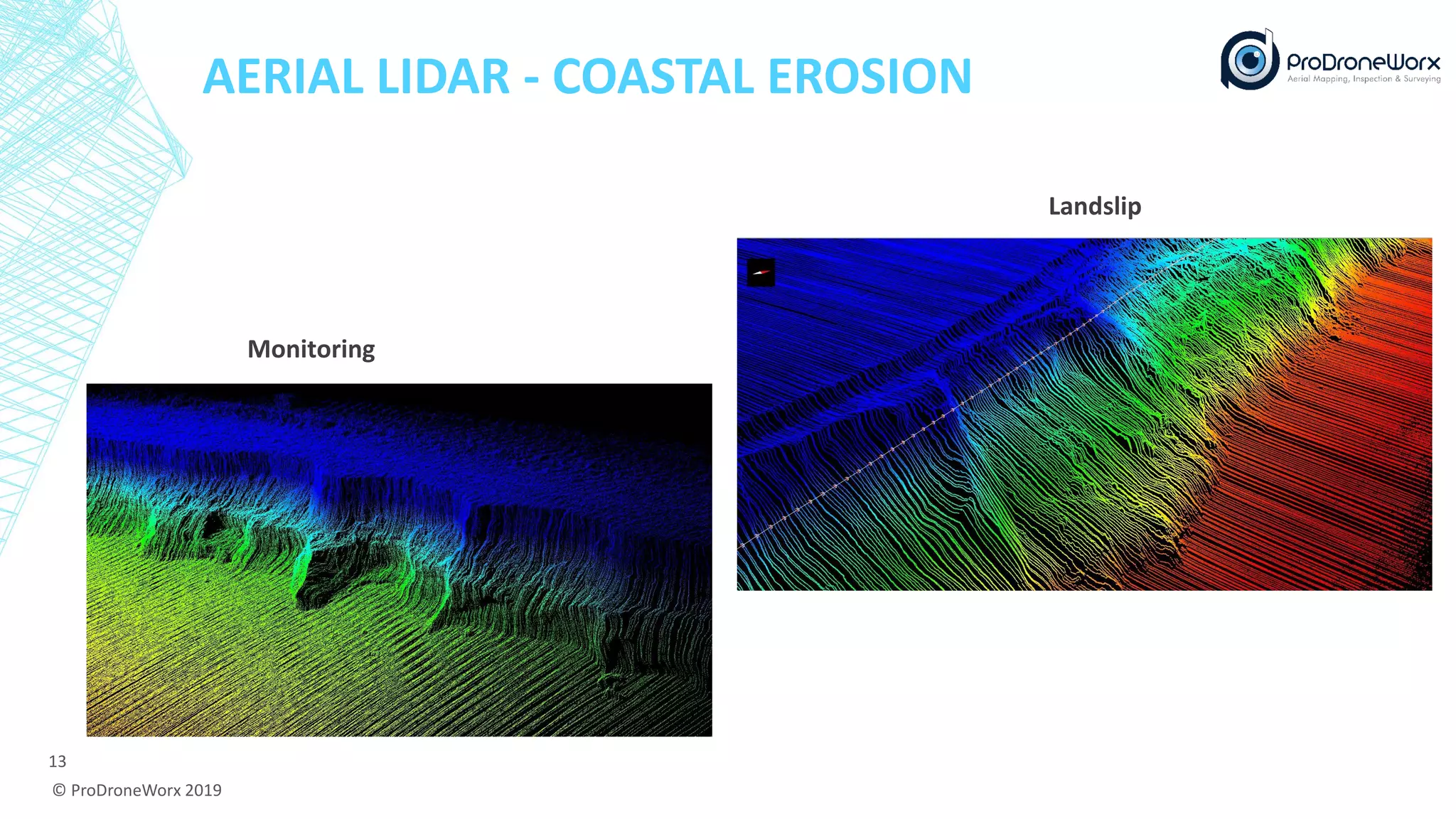 AERIAL LIDAR - COASTAL EROSION

ProDroneWorx
Aerial Mapping, Inspection & Surveying

Landslip

Monitoring

13

© ProDroneWorx 2019